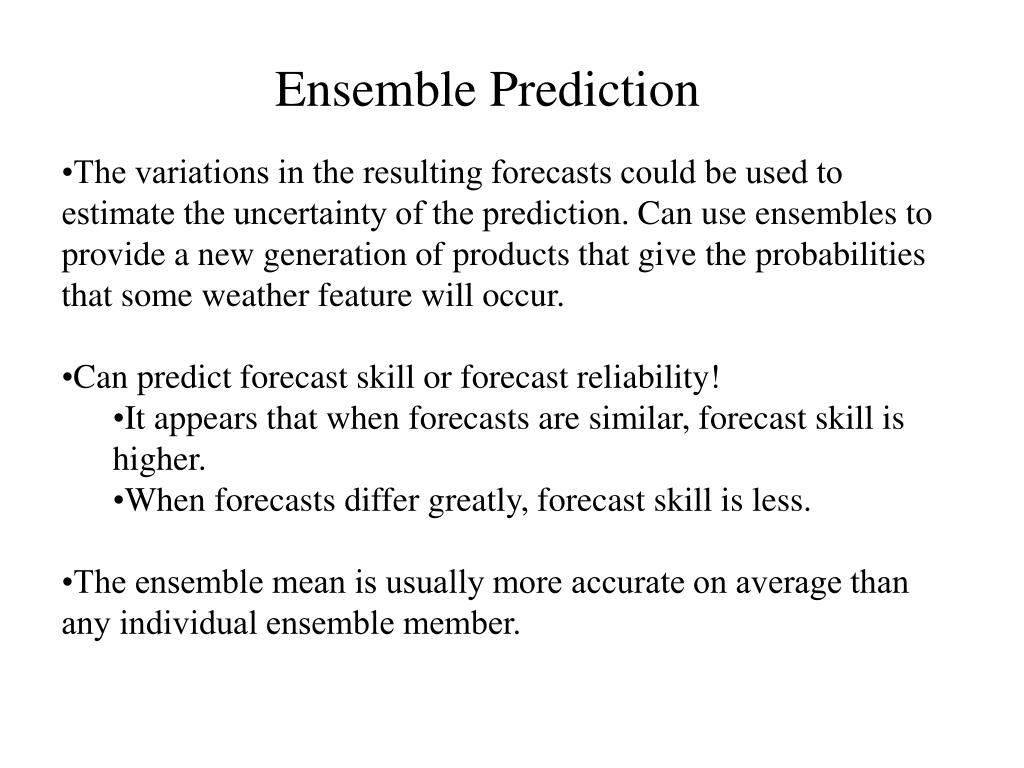 Ensemble Prediction

•The variations in the resulting forecasts could be used to estimate the uncertainty of the prediction. Can use ensembles to provide a new generation of products that give the probabilities that some weather feature will occur.

•Can predict forecast skill or forecast reliability!
•It appears that when forecasts are similar, forecast skill is higher.
•When forecasts differ greatly, forecast skill is less.

•The ensemble mean is usually more accurate on average than any individual ensemble member.